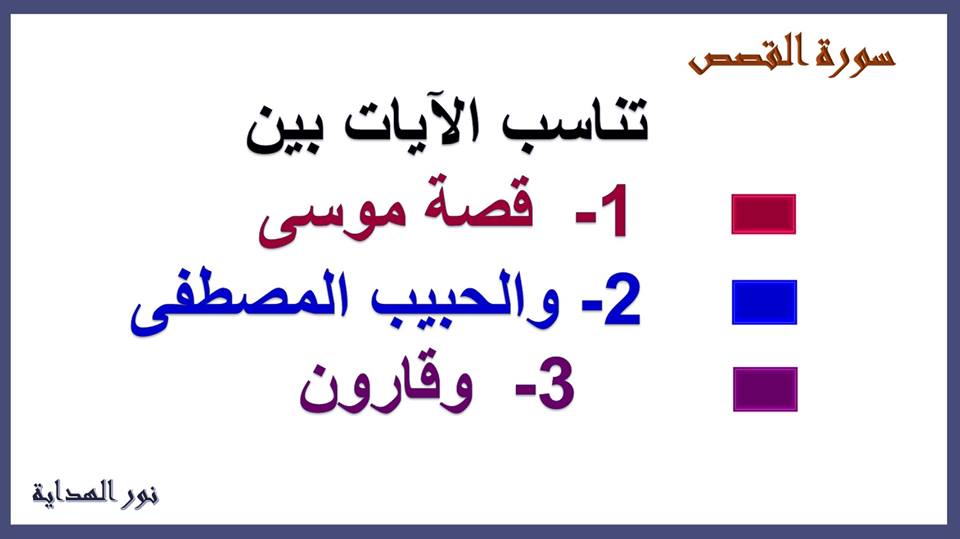 سورة القصص

تناسب الآيات بين

1- قصة موسى

2- والحبيب المصطفى

3- وقارون

نور الهداية